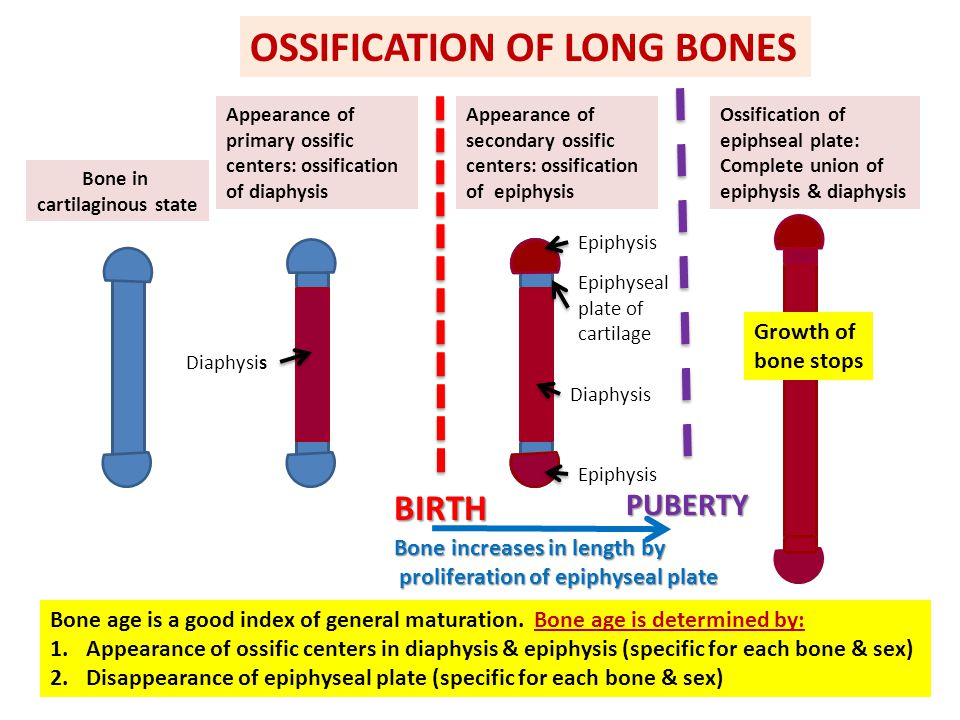 OSSIFICATION OF LONG BONES

Bone in cartilaginous state

Appearance of primary ossific centers: ossification of diaphysis

Appearance of secondary ossific centers: ossification of epiphysis

Ossification of epiphseal plate: Complete union of epiphysis & diaphysis

Diaphysis

Epiphysis

Epiphyseal plate of cartilage

Diaphysis

Epiphysis

Growth of bone stops

BIRTH

PUBERTY

Bone increases in length by proliferation of epiphyseal plate

Bone age is a good index of general maturation. Bone age is determined by:
1. Appearance of ossific centers in diaphysis & epiphysis (specific for each bone & sex)
2. Disappearance of epiphyseal plate (specific for each bone & sex)